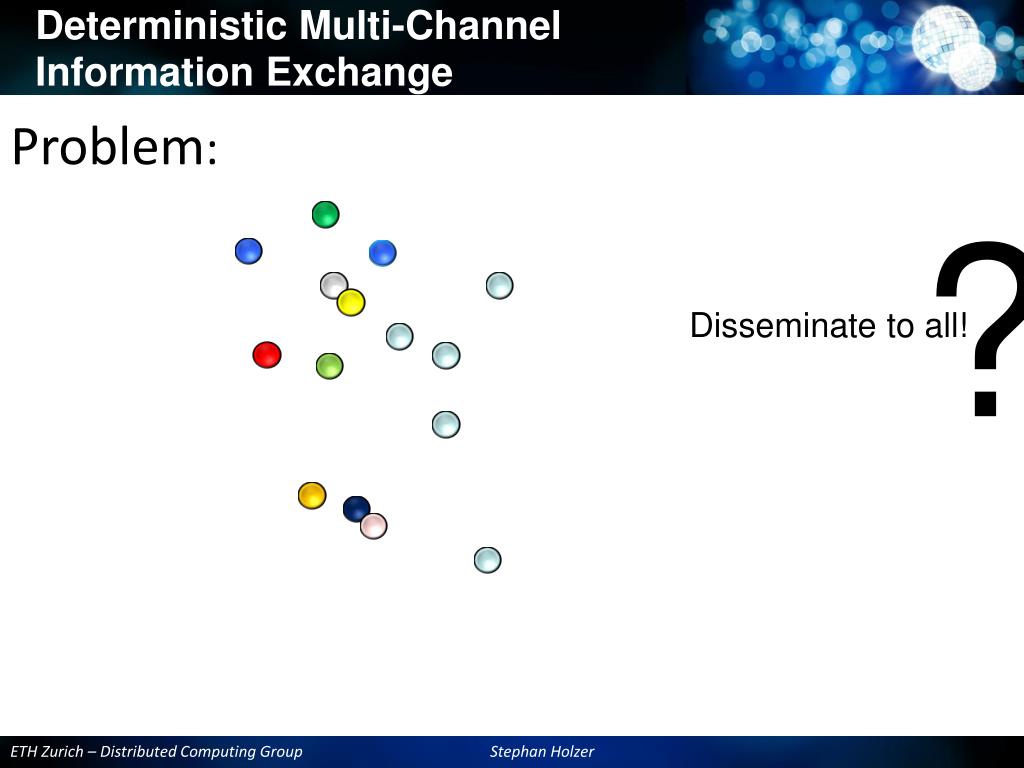 Deterministic Multi-Channel Information Exchange

Problem:

Disseminate to all!

?

ETH Zurich – Distributed Computing Group

Stephan Holzer